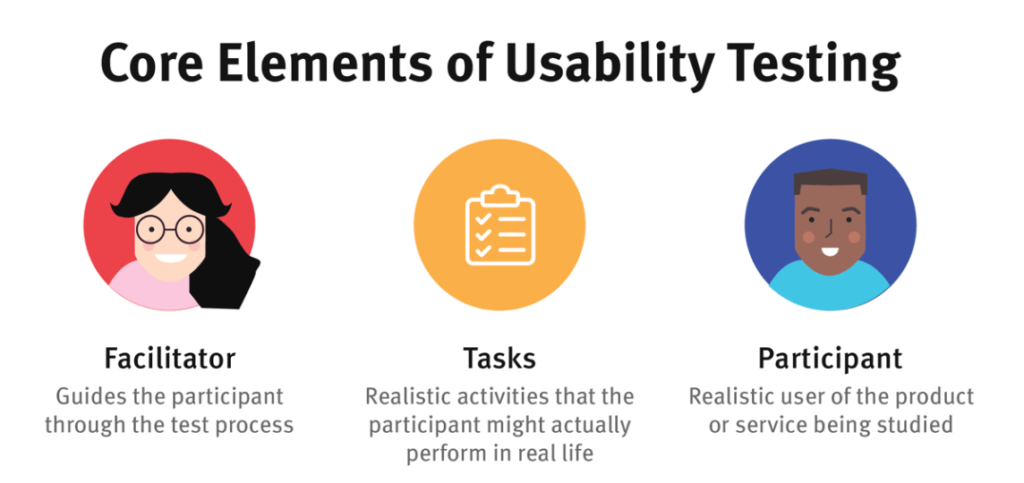 Core Elements of Usability Testing

Facilitator
Guides the participant through the test process

Tasks
Realistic activities that the participant might actually perform in real life

Participant
Realistic user of the product or service being studied